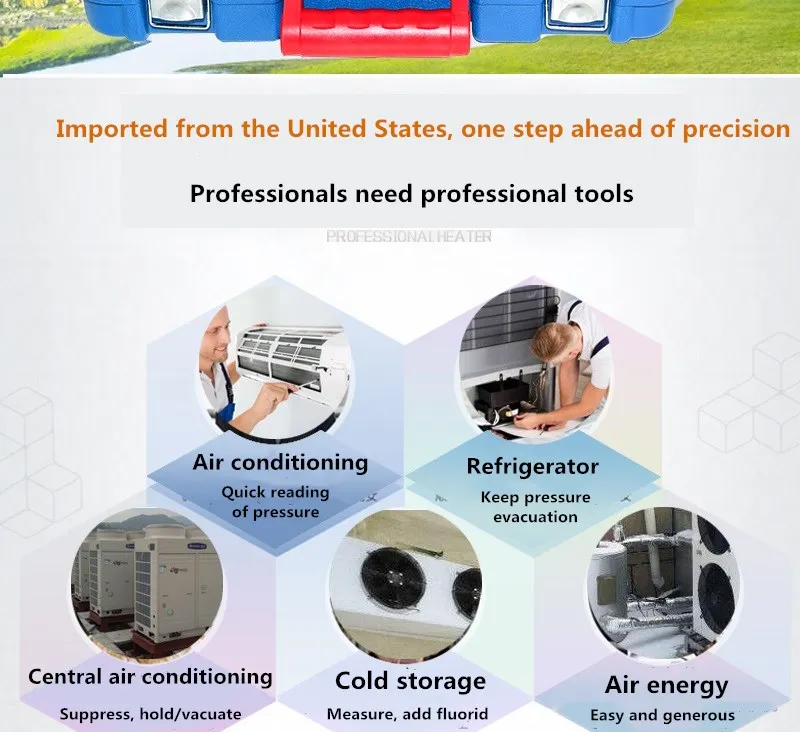 Imported from the United States, one step ahead of precision

Professionals need professional tools

PROFESSIONAL HEATER

Air conditioning
Quick reading of pressure

Refrigerator
Keep pressure evacuation

Central air conditioning
Suppress, hold/vacuate

Cold storage
Measure, add fluorid

Air energy
Easy and generous